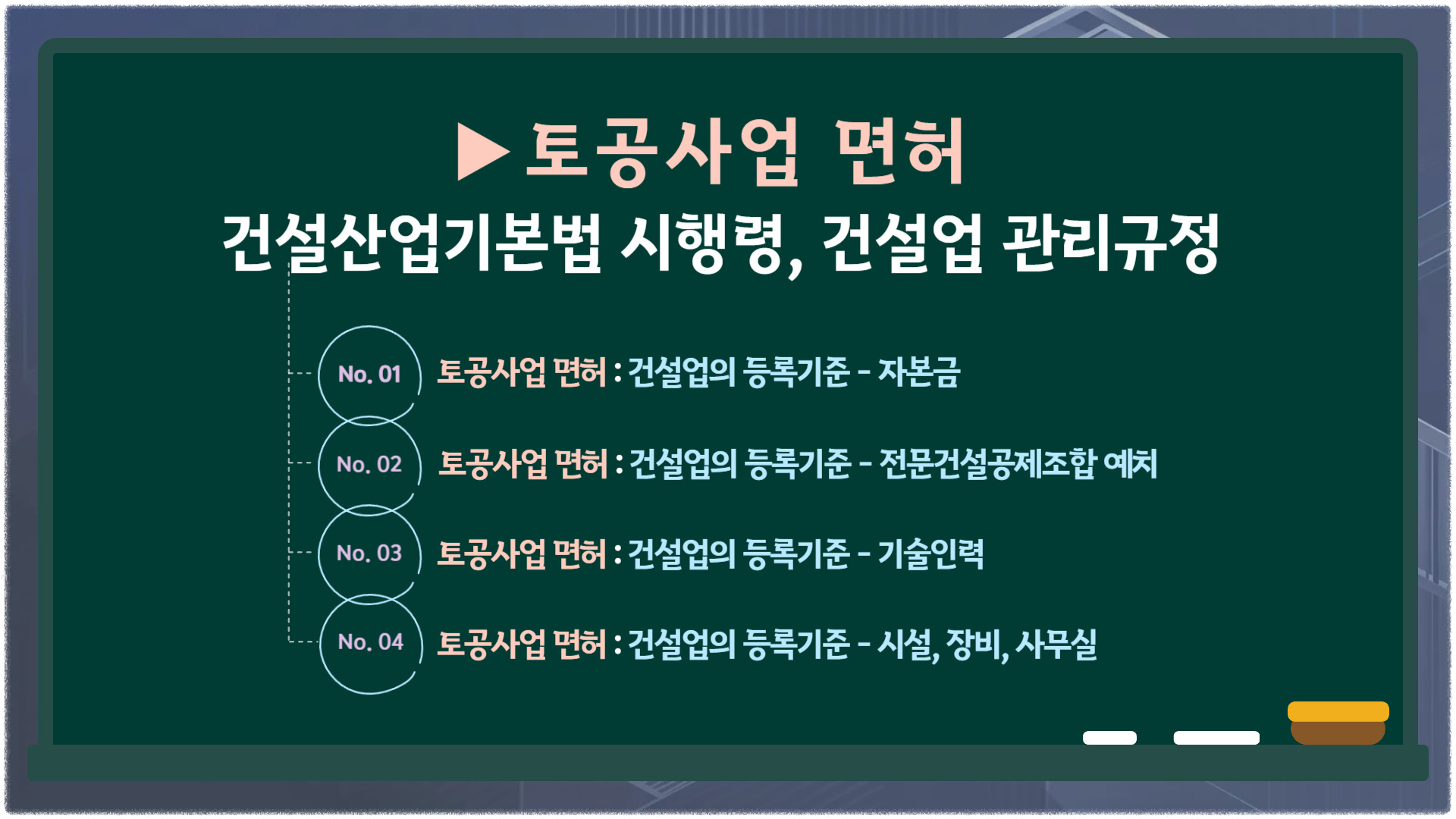 ▶토공사업 면허
건설산업기본법 시행령, 건설업 관리규정

No. 01 토공사업 면허 : 건설업의 등록기준 - 자본금

No. 02 토공사업 면허 : 건설업의 등록기준 - 전문건설공제조합 예치

No. 03 토공사업 면허 : 건설업의 등록기준 - 기술인력

No. 04 토공사업 면허 : 건설업의 등록기준 - 시설, 장비, 사무실